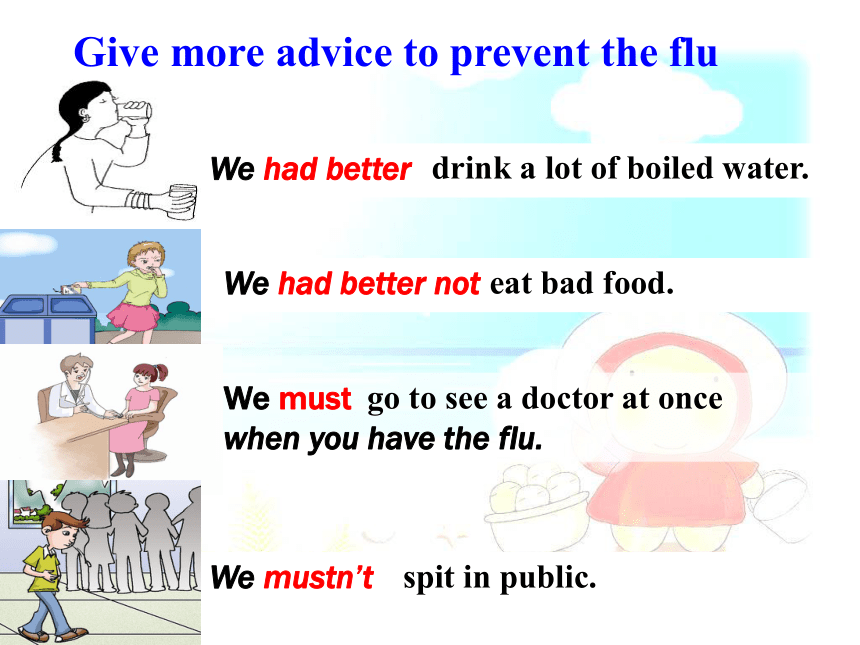 Give more advice to prevent the flu

We had better drink a lot of boiled water.

We had better not eat bad food.

We must go to see a doctor at once when you have the flu.

We mustn't spit in public.